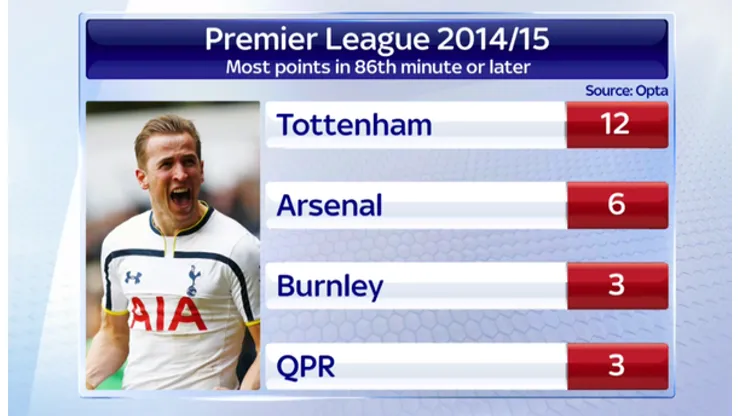 Premier League 2014/15
Most points in 86th minute or later

Source: Opta

AIA

| Tottenham | 12 |
|---|---|
| Arsenal | 6 |
| Burnley | 3 |
| QPR | 3 |